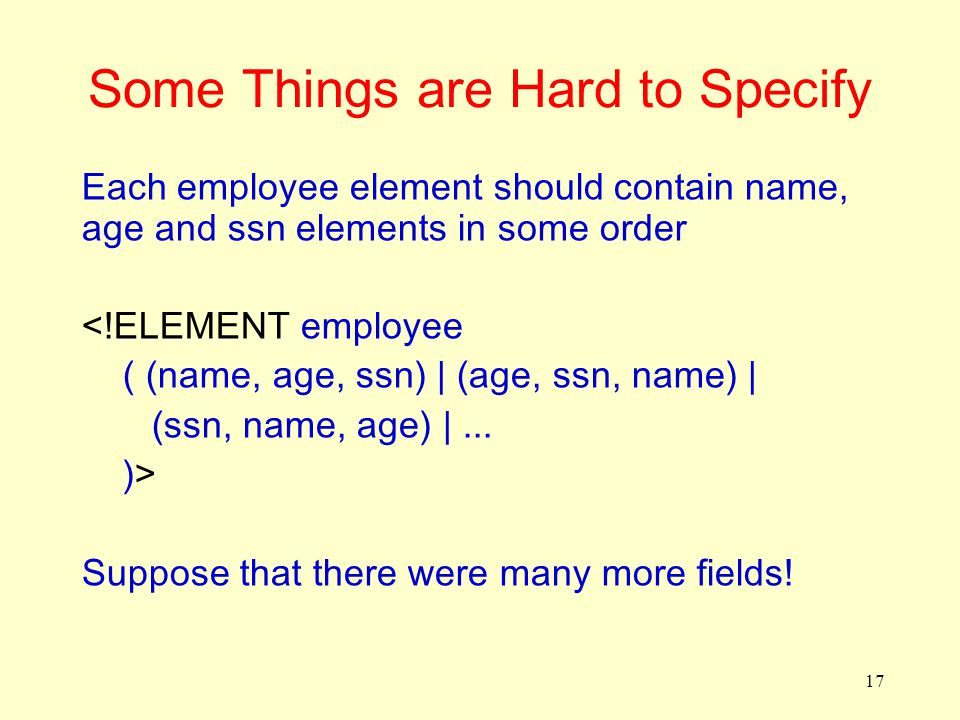 Some Things are Hard to Specify

Each employee element should contain name, age and ssn elements in some order

<!ELEMENT employee
( (name, age, ssn) | (age, ssn, name) |
(ssn, name, age) | ...
)>

Suppose that there were many more fields!

17